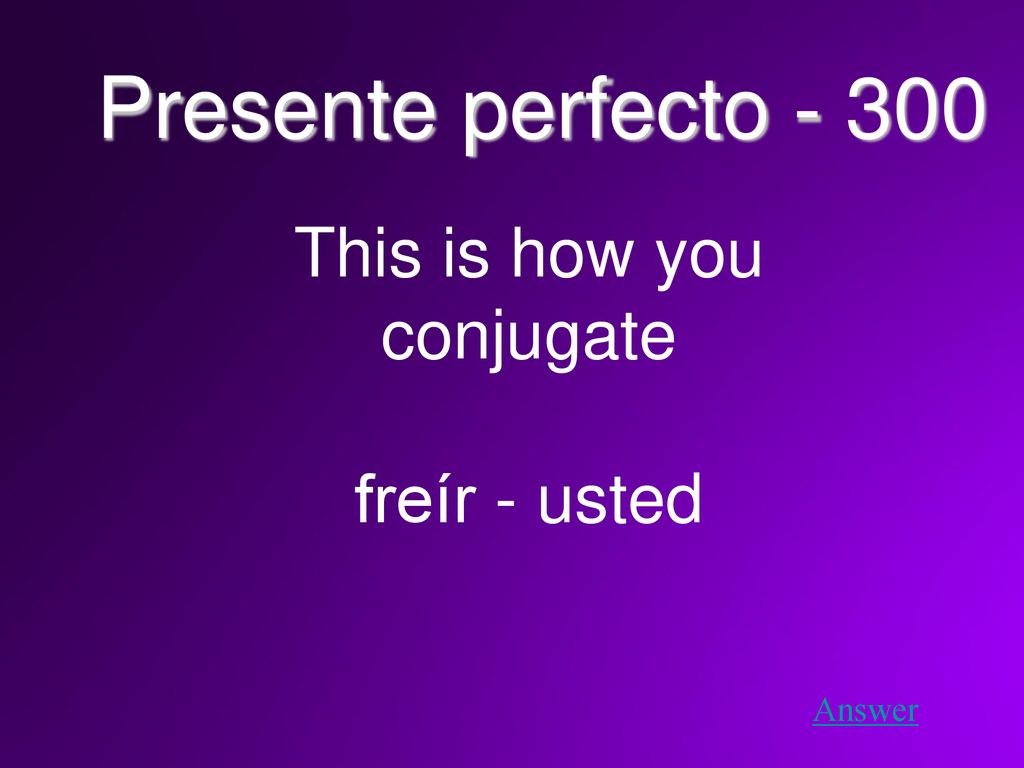 Presente perfecto - 300

This is how you conjugate

freír - usted

Answer